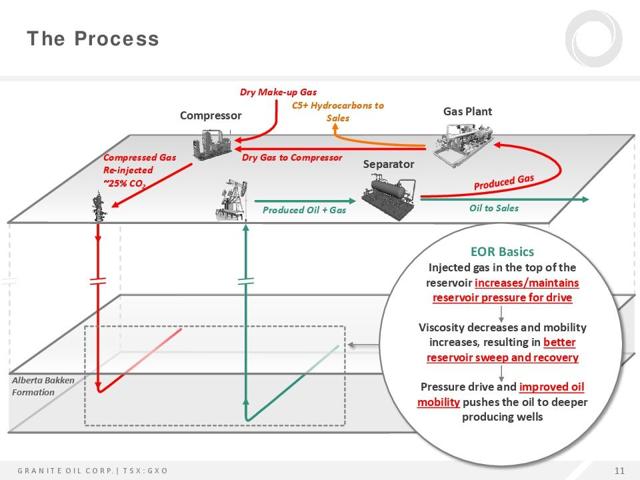 The Process

Dry Make-up Gas

C5+ Hydrocarbons to Sales

Compressor

Gas Plant

Compressed Gas Re-injected ~25% $CO_2$

Dry Gas to Compressor

Separator

Produced Gas

Produced Oil + Gas

Oil to Sales

EOR Basics

Injected gas in the top of the reservoir increases/maintains reservoir pressure for drive

Viscosity decreases and mobility increases, resulting in better reservoir sweep and recovery

Pressure drive and improved oil mobility pushes the oil to deeper producing wells

Alberta Bakken Formation

GRANITE OIL CORP. | TSX:GXO

11